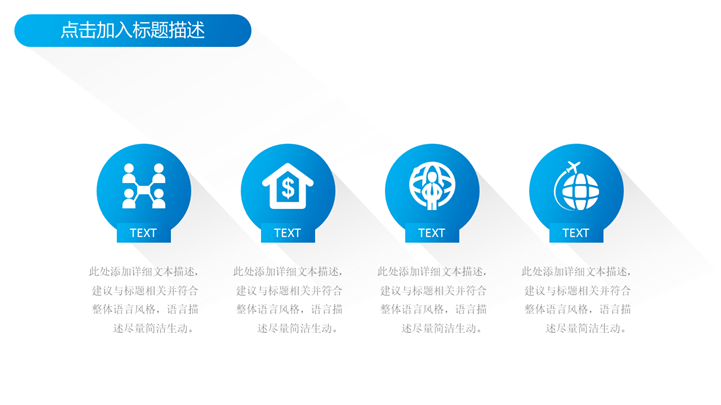 点击加入标题描述

TEXT

此处添加详细文本描述，建议与标题相关并符合整体语言风格，语言描述尽量简洁生动。

TEXT

此处添加详细文本描述，建议与标题相关并符合整体语言风格，语言描述尽量简洁生动。

TEXT

此处添加详细文本描述，建议与标题相关并符合整体语言风格，语言描述尽量简洁生动。

TEXT

此处添加详细文本描述，建议与标题相关并符合整体语言风格，语言描述尽量简洁生动。